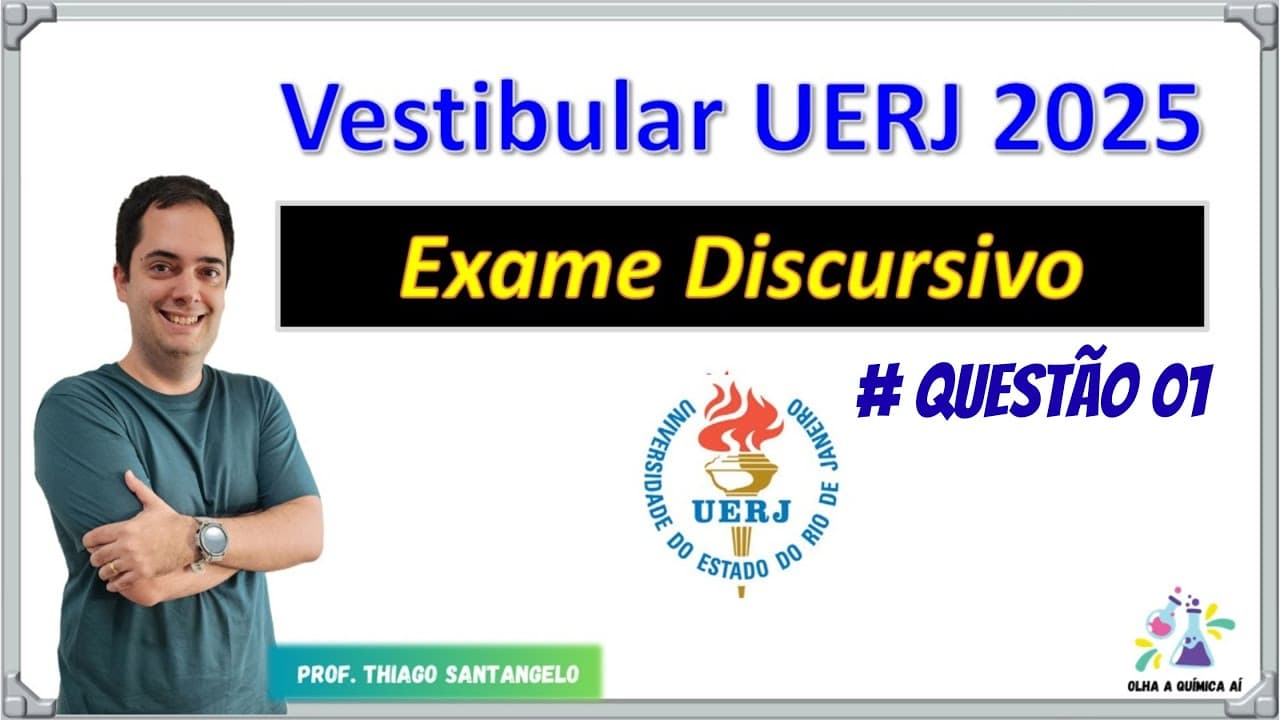 Vestibular UERJ 2025

Exame Discursivo

# QUESTÃO 01

UNIVERSIDADE DO ESTADO DO RIO DE JANEIRO
UERJ

PROF. THIAGO SANTANGELO

OLHA A QUÍMICA AÍ